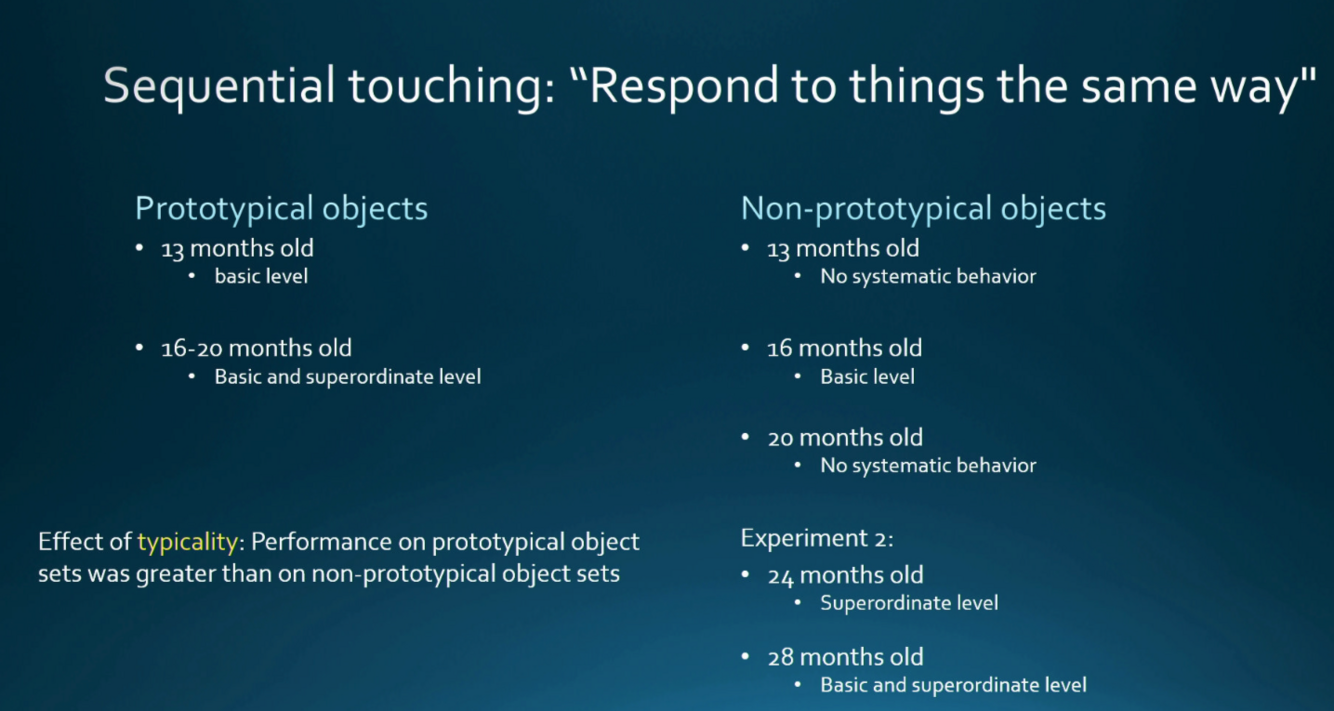 Sequential touching: “Respond to things the same way"

Prototypical objects
• 13 months old
  • basic level

• 16-20 months old
  • Basic and superordinate level

Effect of typicality: Performance on prototypical object sets was greater than on non-prototypical object sets

Non-prototypical objects
• 13 months old
  • No systematic behavior

• 16 months old
  • Basic level

• 20 months old
  • No systematic behavior

Experiment 2:
• 24 months old
  • Superordinate level

• 28 months old
  • Basic and superordinate level